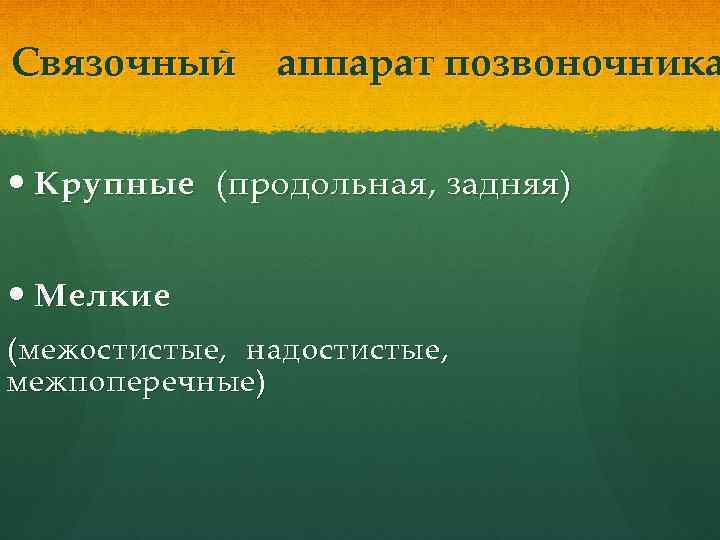 Связочный аппарат позвоночника

• Крупные (продольная, задняя)

• Мелкие

(межостистые, надостистые, межпоперечные)